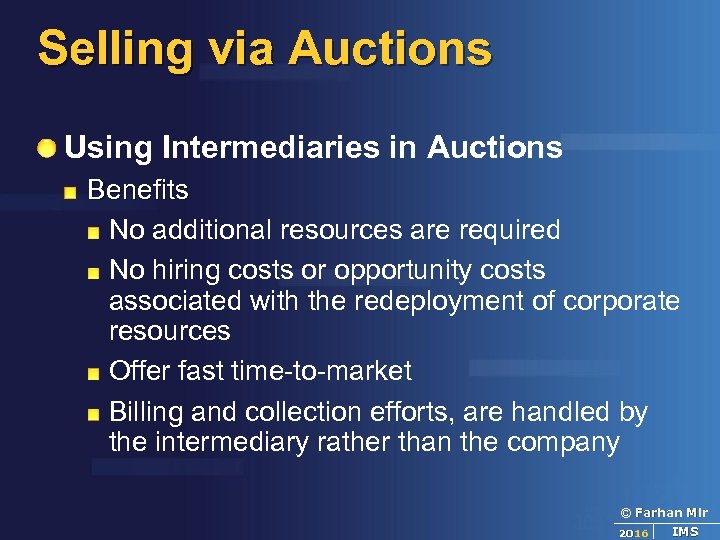 Selling via Auctions

Using Intermediaries in Auctions

Benefits

No additional resources are required

No hiring costs or opportunity costs associated with the redeployment of corporate resources

Offer fast time-to-market

Billing and collection efforts, are handled by the intermediary rather than the company

© Farhan Mir
2016 IMS